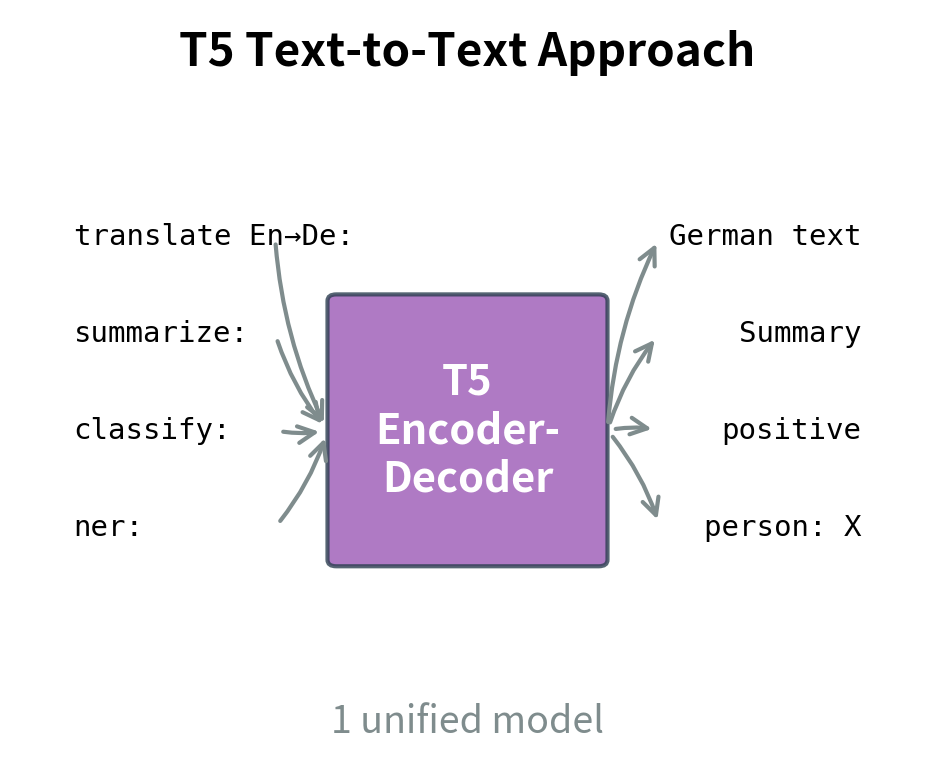 T5 Text-to-Text Approach

translate En→De:

summarize:

classify:

ner:

T5 Encoder-Decoder

German text

Summary

positive

person: X

1 unified model